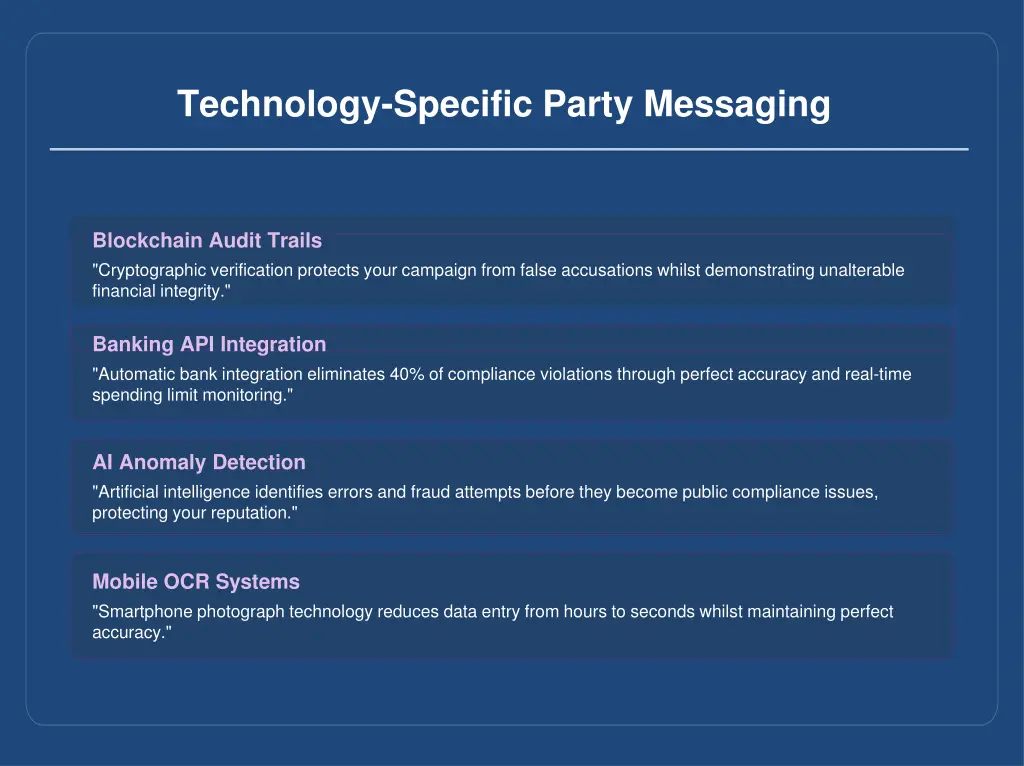 Technology-Specific Party Messaging

Blockchain Audit Trails

"Cryptographic verification protects your campaign from false accusations whilst demonstrating unalterable financial integrity."

Banking API Integration

"Automatic bank integration eliminates 40% of compliance violations through perfect accuracy and real-time spending limit monitoring."

AI Anomaly Detection

"Artificial intelligence identifies errors and fraud attempts before they become public compliance issues, protecting your reputation."

Mobile OCR Systems

"Smartphone photograph technology reduces data entry from hours to seconds whilst maintaining perfect accuracy."